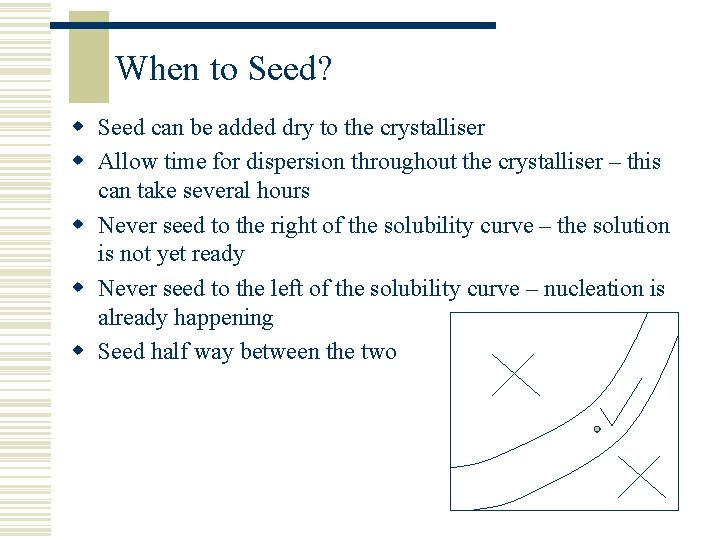 When to Seed?

- Seed can be added dry to the crystalliser
- Allow time for dispersion throughout the crystalliser – this can take several hours
- Never seed to the right of the solubility curve – the solution is not yet ready
- Never seed to the left of the solubility curve – nucleation is already happening
- Seed half way between the two